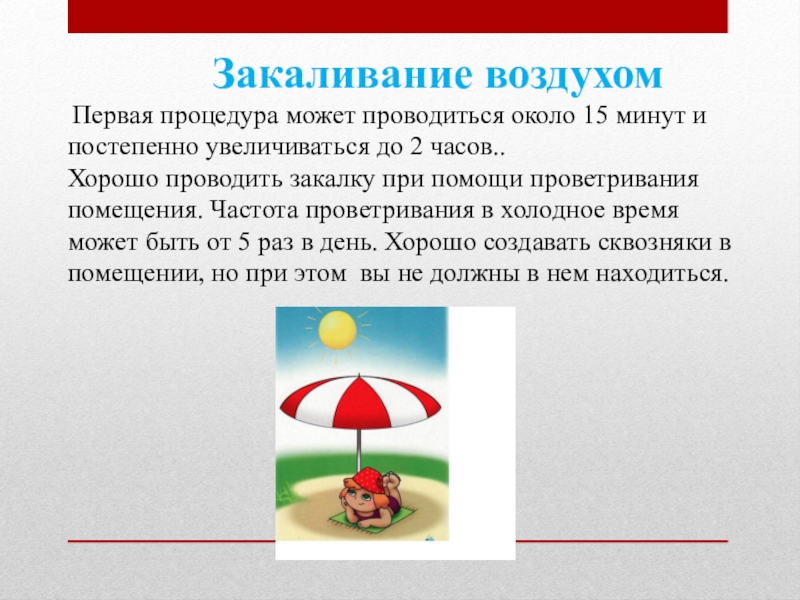 Закаливание воздухом

Первая процедура может проводиться около 15 минут и постепенно увеличиваться до 2 часов..
Хорошо проводить закалку при помощи проветривания помещения. Частота проветривания в холодное время может быть от 5 раз в день. Хорошо создавать сквозняки в помещении, но при этом вы не должны в нем находиться.